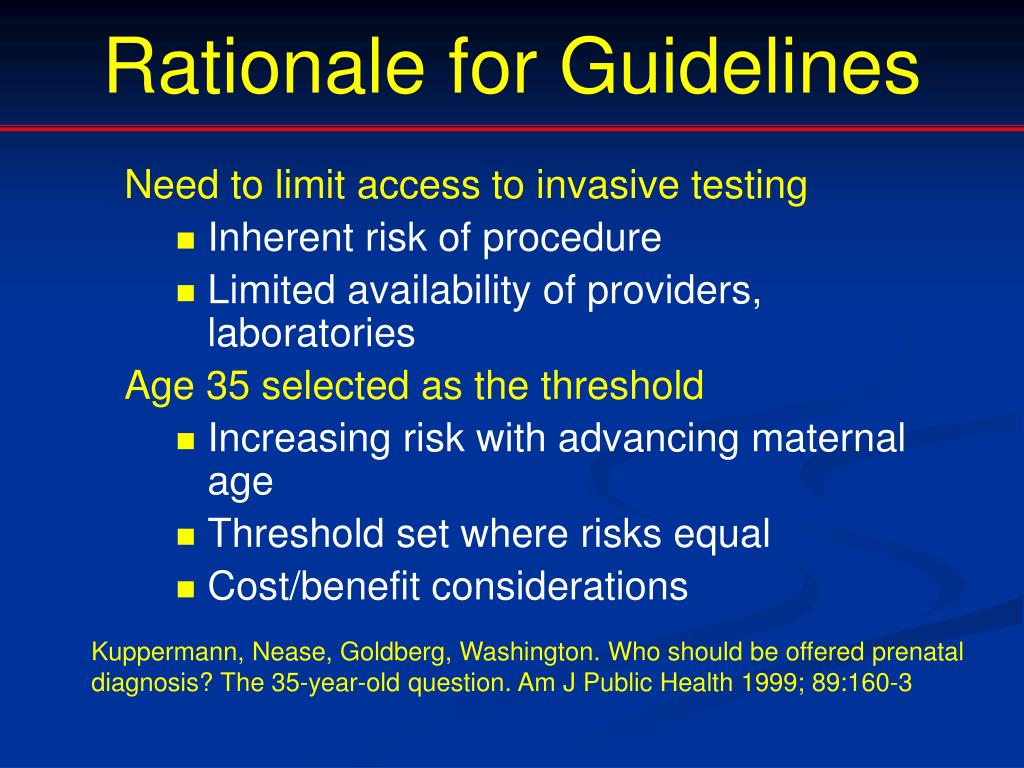 Rationale for Guidelines

Need to limit access to invasive testing

- Inherent risk of procedure
- Limited availability of providers, laboratories

Age 35 selected as the threshold

- Increasing risk with advancing maternal age
- Threshold set where risks equal
- Cost/benefit considerations

Kuppermann, Nease, Goldberg, Washington. Who should be offered prenatal diagnosis? The 35-year-old question. Am J Public Health 1999; 89:160-3